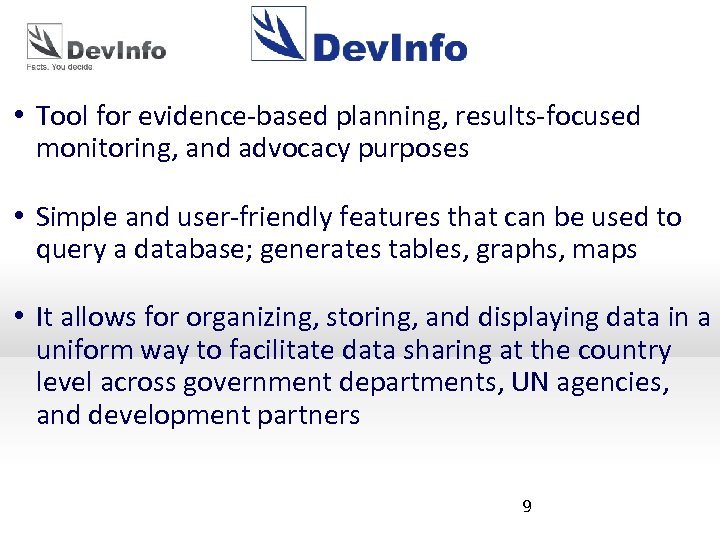 DevInfo
Facts. You decide.

DevInfo

• Tool for evidence-based planning, results-focused monitoring, and advocacy purposes

• Simple and user-friendly features that can be used to query a database; generates tables, graphs, maps

• It allows for organizing, storing, and displaying data in a uniform way to facilitate data sharing at the country level across government departments, UN agencies, and development partners

9